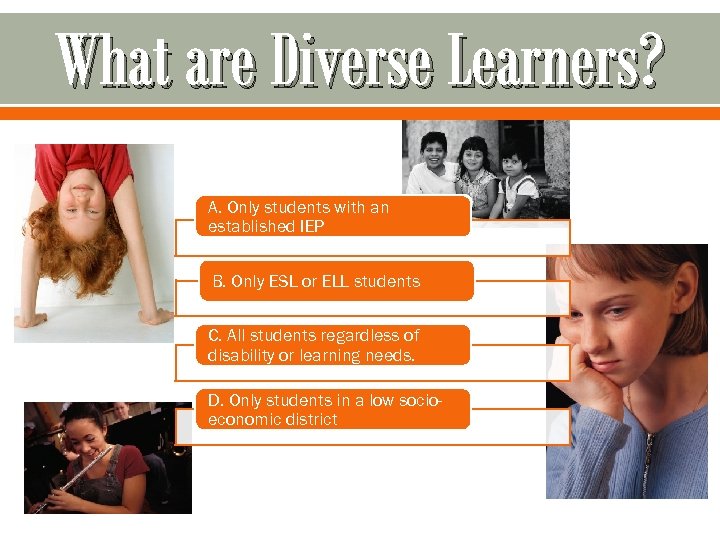 What are Diverse Learners?

A. Only students with an established IEP

B. Only ESL or ELL students

C. All students regardless of disability or learning needs.

D. Only students in a low socio-economic district